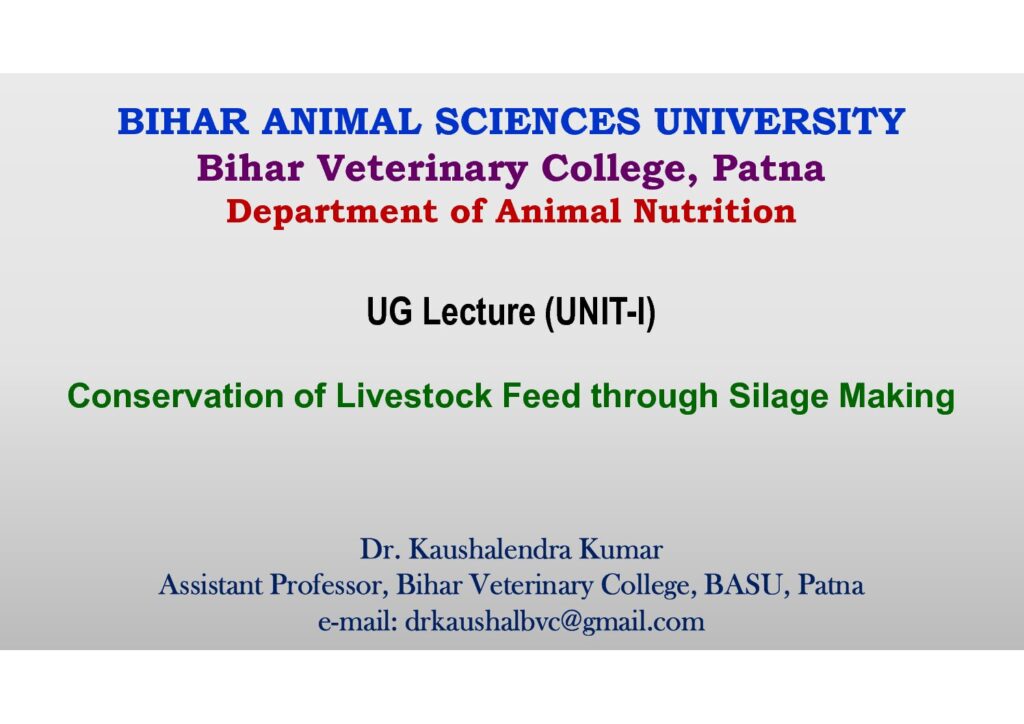 BIHAR ANIMAL SCIENCES UNIVERSITY
Bihar Veterinary College, Patna
Department of Animal Nutrition

UG Lecture (UNIT-I)

Conservation of Livestock Feed through Silage Making

Dr. Kaushalendra Kumar
Assistant Professor, Bihar Veterinary College, BASU, Patna
e-mail: drkaushalbvc@gmail.com